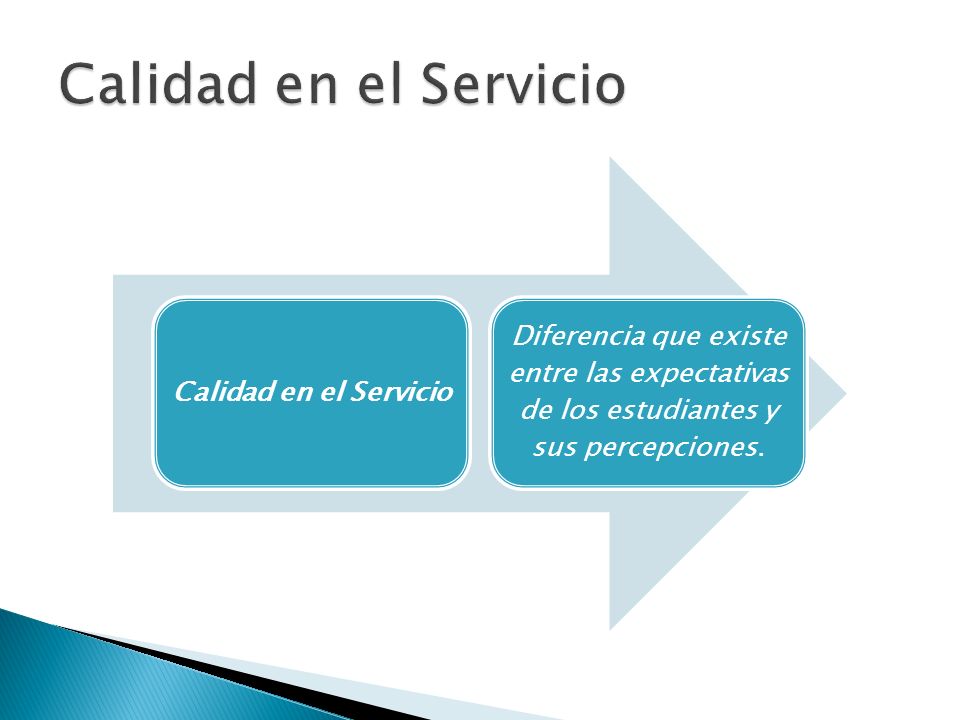 Calidad en el Servicio

Calidad en el Servicio

Diferencia que existe entre las expectativas de los estudiantes y sus percepciones.